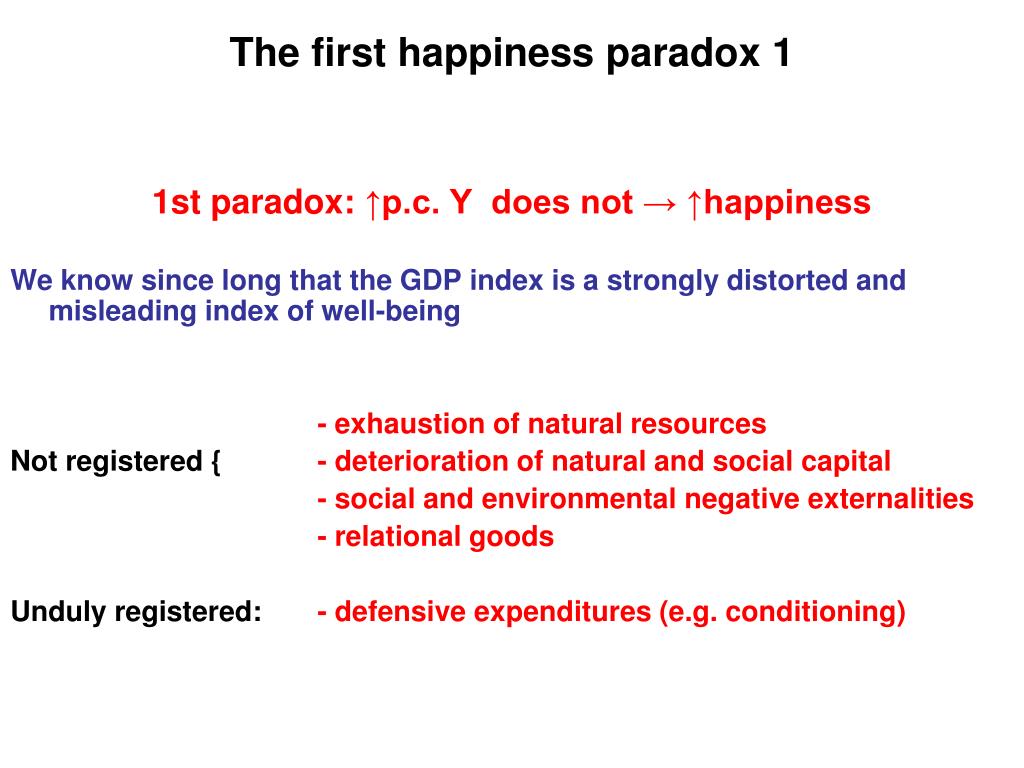 The first happiness paradox 1

1st paradox: ↑p.c. Y does not → ↑happiness

We know since long that the GDP index is a strongly distorted and misleading index of well-being

- exhaustion of natural resources
Not registered { - deterioration of natural and social capital
- social and environmental negative externalities
- relational goods

Unduly registered: - defensive expenditures (e.g. conditioning)